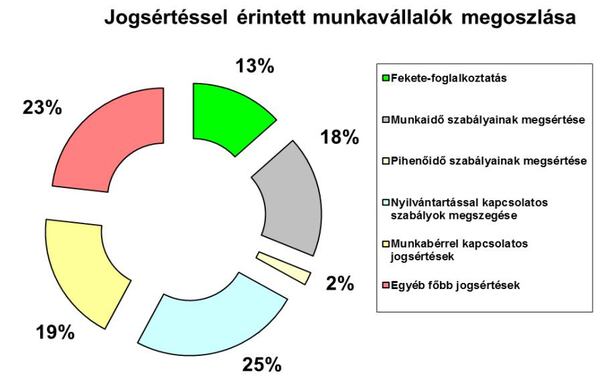 Jogsértéssel érintett munkavállalók megoszlása

13%

18%

2%

25%

19%

23%

Fekete-foglalkoztatás

Munkaidő szabályainak megsértése

Pihenőidő szabályainak megsértése

Nyilvántartással kapcsolatos szabályok megszegése

Munkabérrel kapcsolatos jogsértések

Egyéb főbb jogsértések